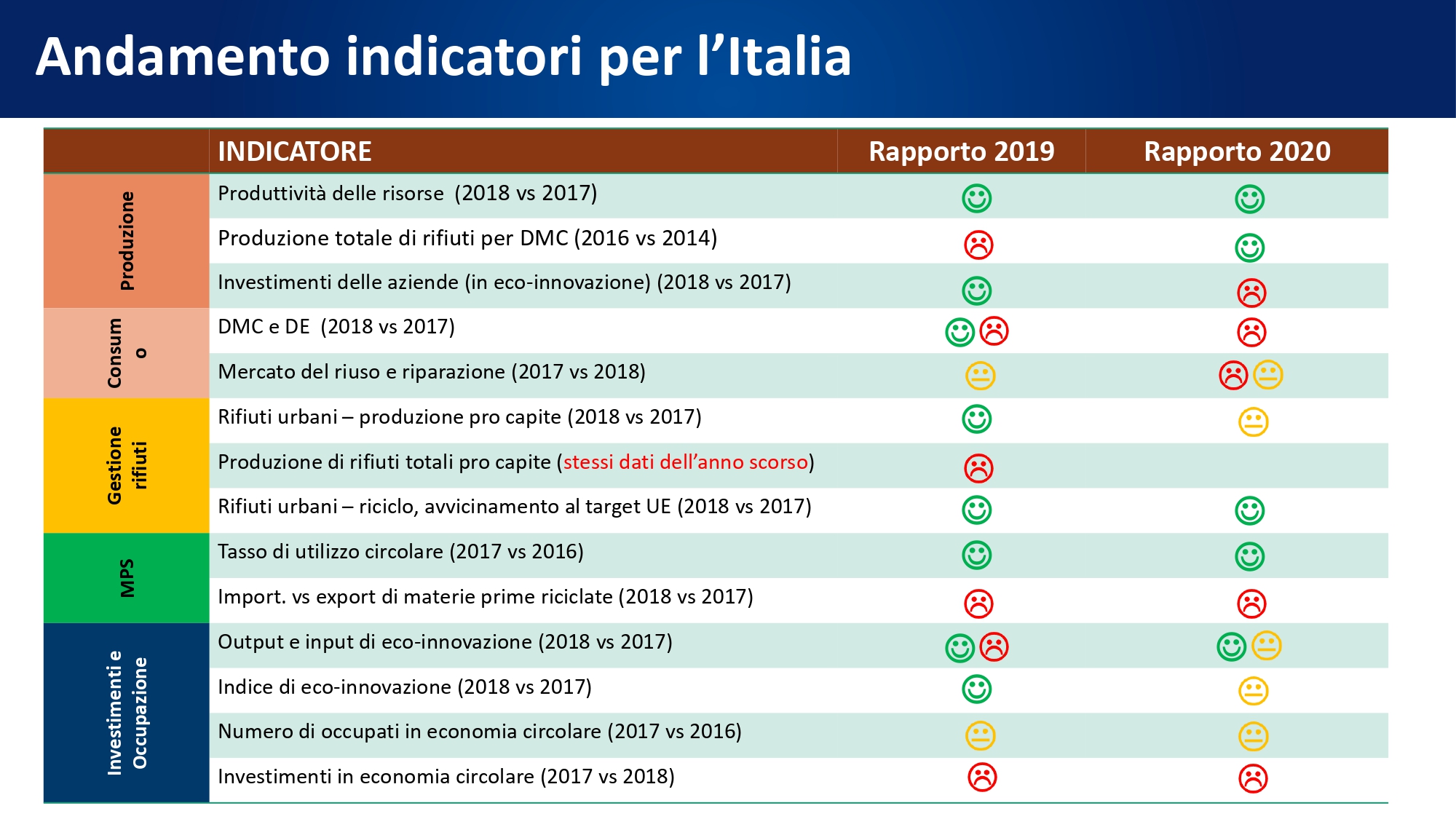 Andamento indicatori per l’Italia

| | INDICATORE | Rapporto 2019 | Rapporto 2020 |
|---|---|---|---|
| Produzione | Produttività delle risorse (2018 vs 2017) | | |
| | Produzione totale di rifiuti per DMC (2016 vs 2014) | | |
| | Investimenti delle aziende (in eco-innovazione) (2018 vs 2017) | | |
| Consum o | DMC e DE (2018 vs 2017) | | |
| | Mercato del riuso e riparazione (2017 vs 2018) | | |
| Gestione rifiuti | Rifiuti urbani – produzione pro capite (2018 vs 2017) | | |
| | Produzione di rifiuti totali pro capite (stessi dati dell’anno scorso) | | |
| | Rifiuti urbani – riciclo, avvicinamento al target UE (2018 vs 2017) | | |
| MPS | Tasso di utilizzo circolare (2017 vs 2016) | | |
| | Import. vs export di materie prime riciclate (2018 vs 2017) | | |
| Investimenti e Occupazione | Output e input di eco-innovazione (2018 vs 2017) | | |
| | Indice di eco-innovazione (2018 vs 2017) | | |
| | Numero di occupati in economia circolare (2017 vs 2016) | | |
| | Investimenti in economia circolare (2017 vs 2018) | | |